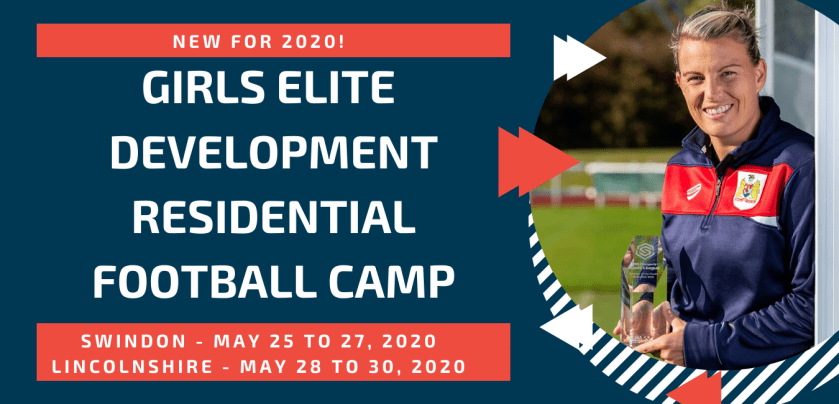 NEW FOR 2020!

GIRLS ELITE DEVELOPMENT RESIDENTIAL FOOTBALL CAMP

SWINDON - MAY 25 TO 27, 2020
LINCOLNSHIRE - MAY 28 TO 30, 2020